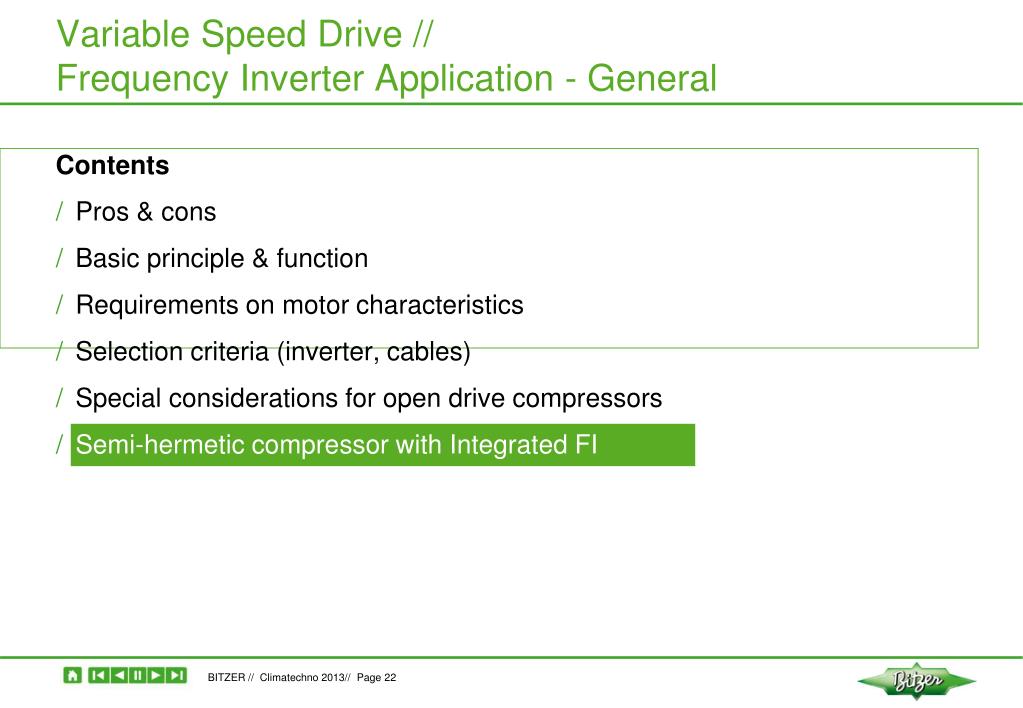 Variable Speed Drive //
Frequency Inverter Application - General

Contents

/ Pros & cons

/ Basic principle & function

/ Requirements on motor characteristics

/ Selection criteria (inverter, cables)

/ Special considerations for open drive compressors

/ Semi-hermetic compressor with Integrated FI

BITZER // Climatechno 2013// Page 22

Bitzer